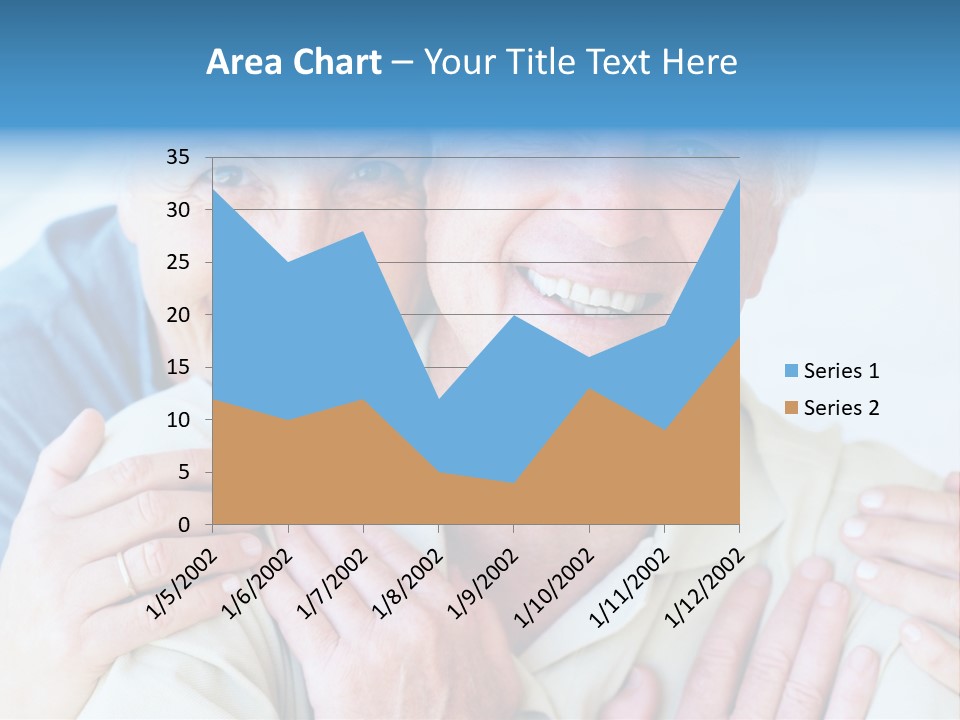 Area Chart – Your Title Text Here

35
30
25
20
15
10
5
0

1/5/2002
1/6/2002
1/7/2002
1/8/2002
1/9/2002
1/10/2002
1/11/2002
1/12/2002

Series 1
Series 2